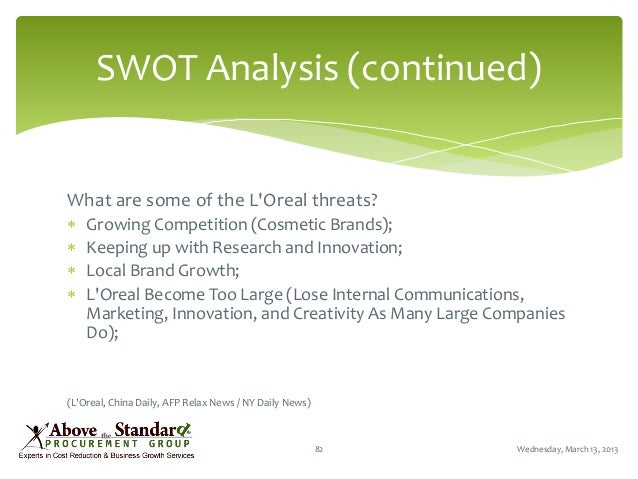 SWOT Analysis (continued)

What are some of the L'Oreal threats?

* Growing Competition (Cosmetic Brands);
* Keeping up with Research and Innovation;
* Local Brand Growth;
* L'Oreal Become Too Large (Lose Internal Communications, Marketing, Innovation, and Creativity As Many Large Companies Do);

(L'Oreal, China Daily, AFP Relax News / NY Daily News)

Above the Standard
PROCUREMENT GROUP
Experts in Cost Reduction & Business Growth Services

82

Wednesday, March 13, 2013